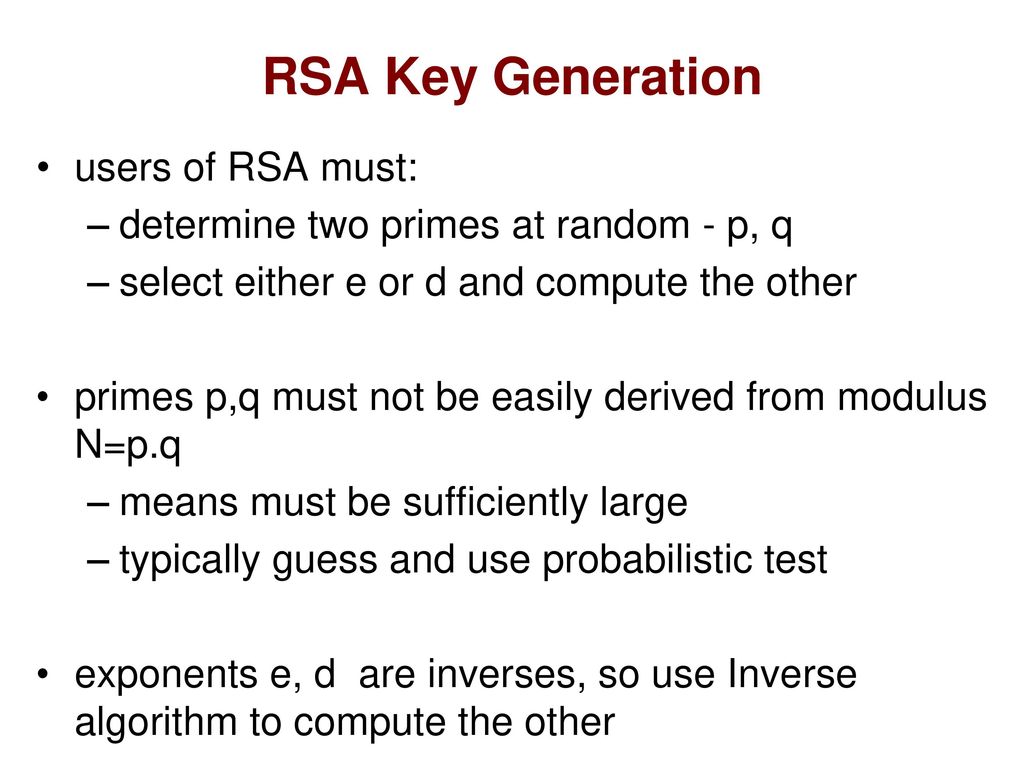 RSA Key Generation

• users of RSA must:
– determine two primes at random - p, q
– select either e or d and compute the other

• primes p,q must not be easily derived from modulus N=p.q
– means must be sufficiently large
– typically guess and use probabilistic test

• exponents e, d are inverses, so use Inverse algorithm to compute the other